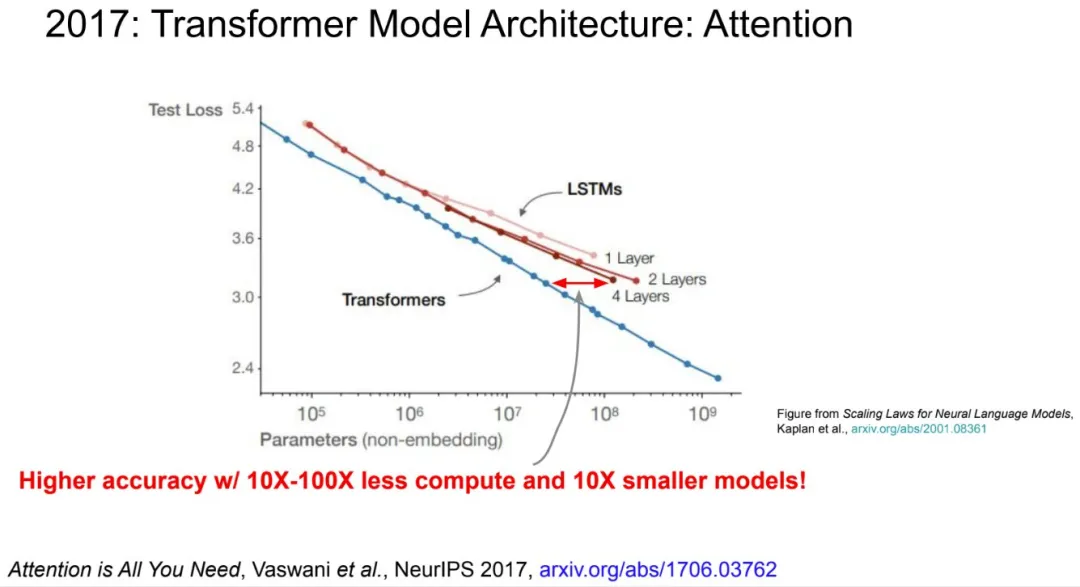 2017: Transformer Model Architecture: Attention

Test Loss 5.4
4.8
4.2
3.6
3.0
2.4

LSTMs
1 Layer
2 Layers
4 Layers
Transformers

$10^5$ $10^6$ $10^7$ $10^8$ $10^9$
Parameters (non-embedding)

Figure from Scaling Laws for Neural Language Models, Kaplan et al., arxiv.org/abs/2001.08361

Higher accuracy w/ 10X-100X less compute and 10X smaller models!

Attention is All You Need, Vaswani et al., NeurIPS 2017, arxiv.org/abs/1706.03762